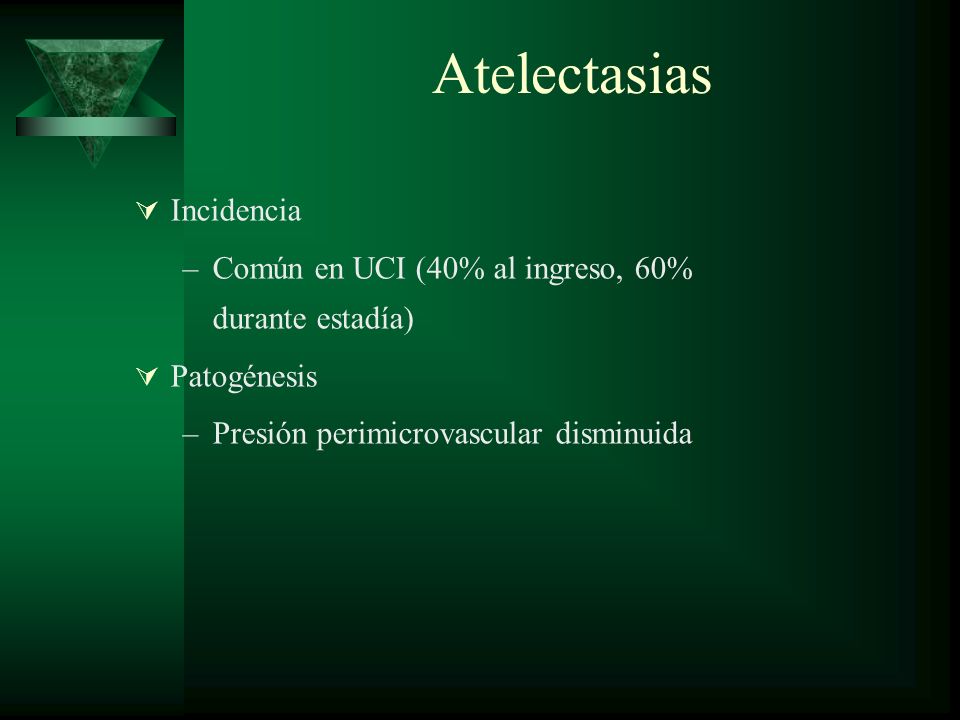 Atelectasias

Incidencia

– Común en UCI (40% al ingreso, 60% durante estadía)

Patogénesis

– Presión perimicrovascular disminuida